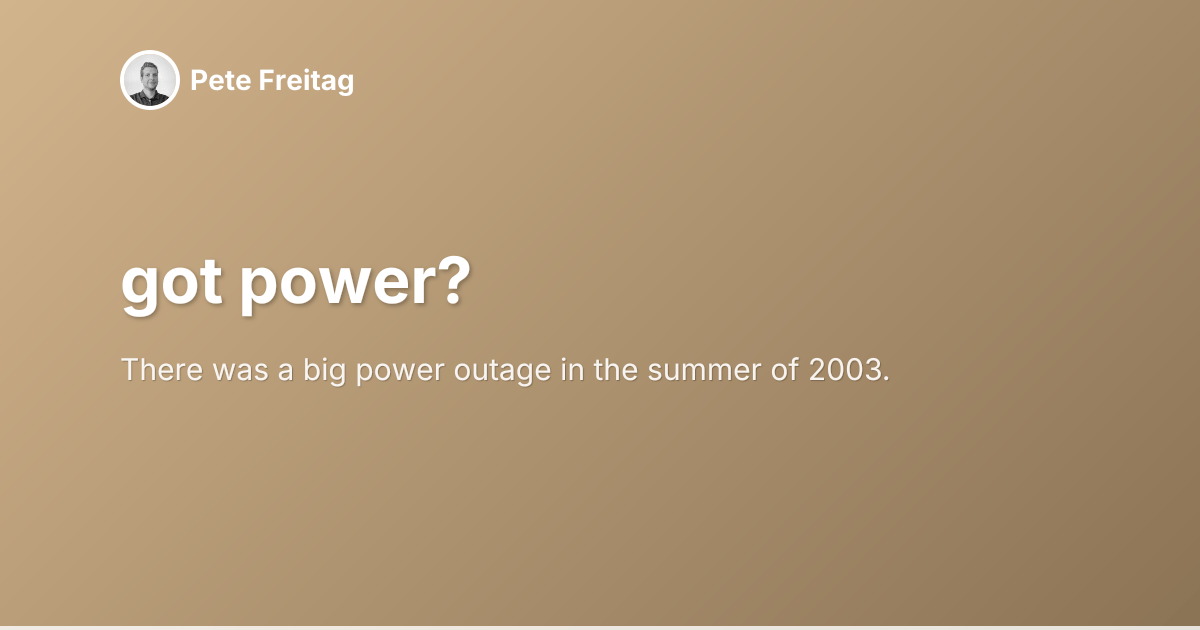 Pete Freitag

got power?

There was a big power outage in the summer of 2003.